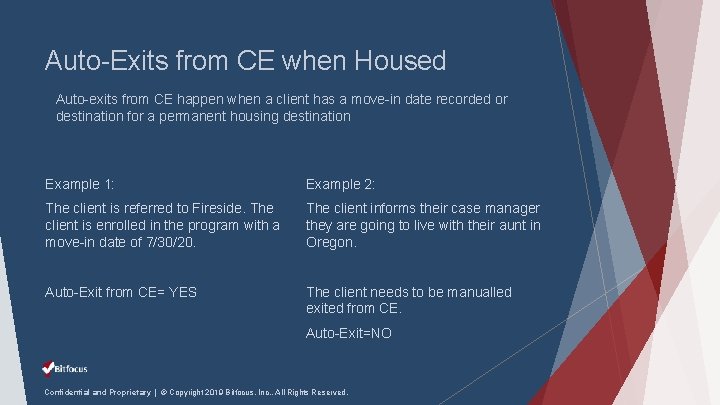 Auto-Exits from CE when Housed

Auto-exits from CE happen when a client has a move-in date recorded or destination for a permanent housing destination

Example 1:

The client is referred to Fireside. The client is enrolled in the program with a move-in date of 7/30/20.

Auto-Exit from CE= YES

Example 2:

The client informs their case manager they are going to live with their aunt in Oregon.

The client needs to be manualled exited from CE.

Auto-Exit=NO

Bitfocus

Confidential and Proprietary | © Copyright 2019 Bitfocus, Inc., All Rights Reserved.